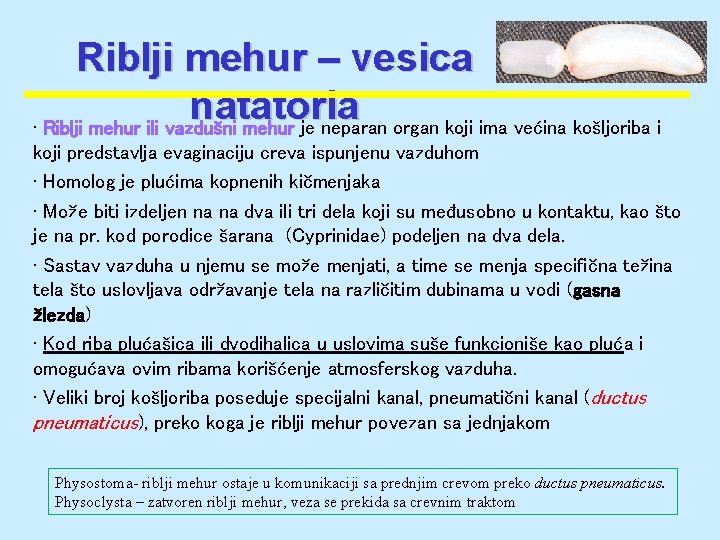 Riblji mehur – vesica natatoria

· Riblji mehur ili vazdušni mehur je neparan organ koji ima većina košljoriba i koji predstavlja evaginaciju creva ispunjenu vazduhom

· Homolog je plućima kopnenih kičmenjaka

· Može biti izdeljen na na dva ili tri dela koji su međusobno u kontaktu, kao što je na pr. kod porodice šarana (Cyprinidae) podeljen na dva dela.

· Sastav vazduha u njemu se može menjati, a time se menja specifična težina tela što uslovljava održavanje tela na različitim dubinama u vodi (gasna žlezda)

· Kod riba plućašica ili dvodihalica u uslovima suše funkcioniše kao pluća i omogućava ovim ribama korišćenje atmosferskog vazduha.

· Veliki broj košljoriba poseduje specijalni kanal, pneumatični kanal (ductus pneumaticus), preko koga je riblji mehur povezan sa jednjakom

Physostoma- riblji mehur ostaje u komunikaciji sa prednjim crevom preko ductus pneumaticus.
Physoclysta – zatvoren riblji mehur, veza se prekida sa crevnim traktom